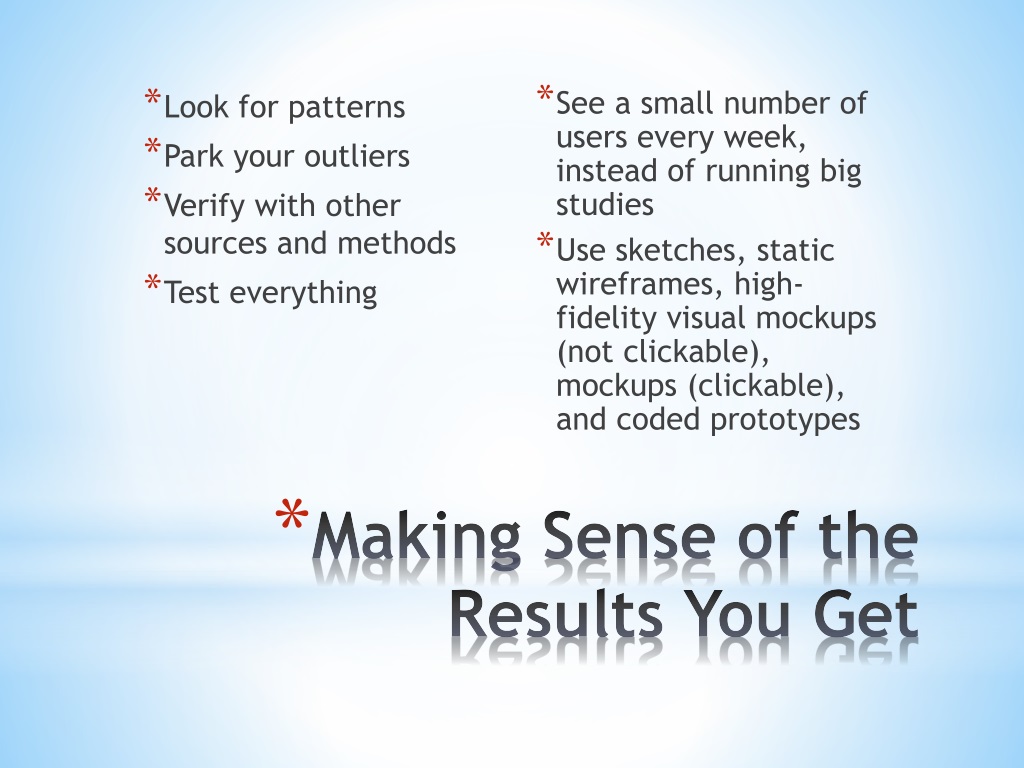 *Look for patterns
*Park your outliers
*Verify with other sources and methods
*Test everything

*See a small number of users every week, instead of running big studies
*Use sketches, static wireframes, high-fidelity visual mockups (not clickable), mockups (clickable), and coded prototypes

*Making Sense of the Results You Get